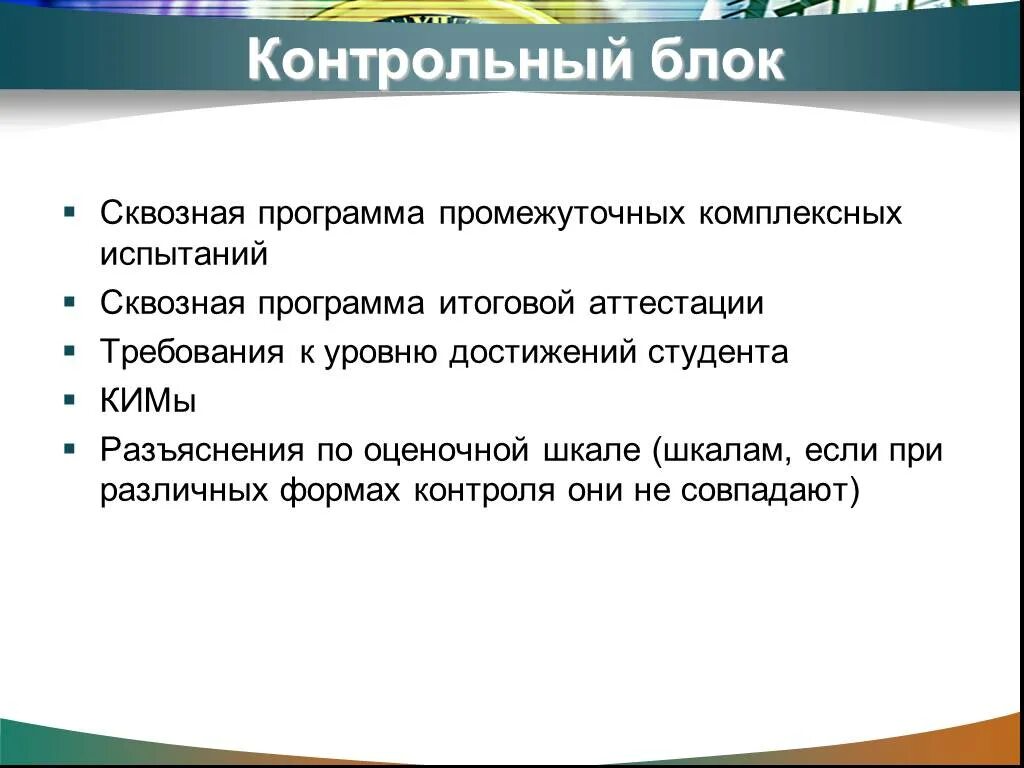 Контрольный блок

▪ Сквозная программа промежуточных комплексных испытаний
▪ Сквозная программа итоговой аттестации
▪ Требования к уровню достижений студента
▪ КИМы
▪ Разъяснения по оценочной шкале (шкалам, если при различных формах контроля они не совпадают)